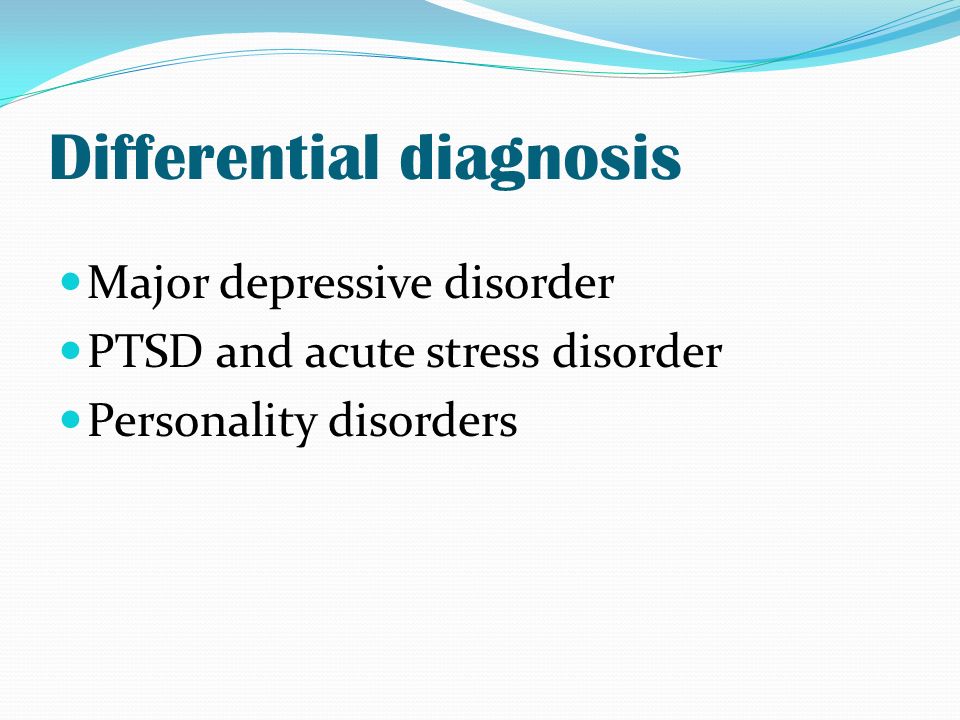 Differential diagnosis

Major depressive disorder
PTSD and acute stress disorder
Personality disorders